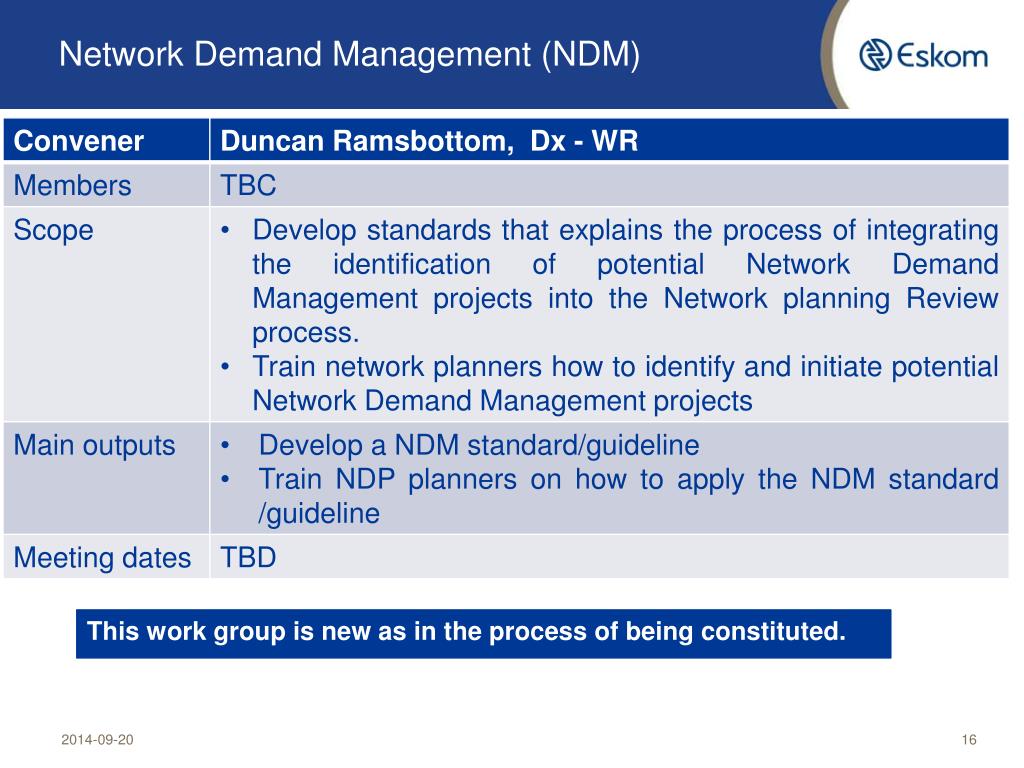 Network Demand Management (NDM)

Eskom

| Convener | Duncan Ramsbottom, Dx - WR |
|---|---|
| Members | TBC |
| Scope | • Develop standards that explains the process of integrating the identification of potential Network Demand Management projects into the Network planning Review process. • Train network planners how to identify and initiate potential Network Demand Management projects |
| Main outputs | • Develop a NDM standard/guideline • Train NDP planners on how to apply the NDM standard /guideline |
| Meeting dates | TBD |

This work group is new as in the process of being constituted.

2014-09-20

16